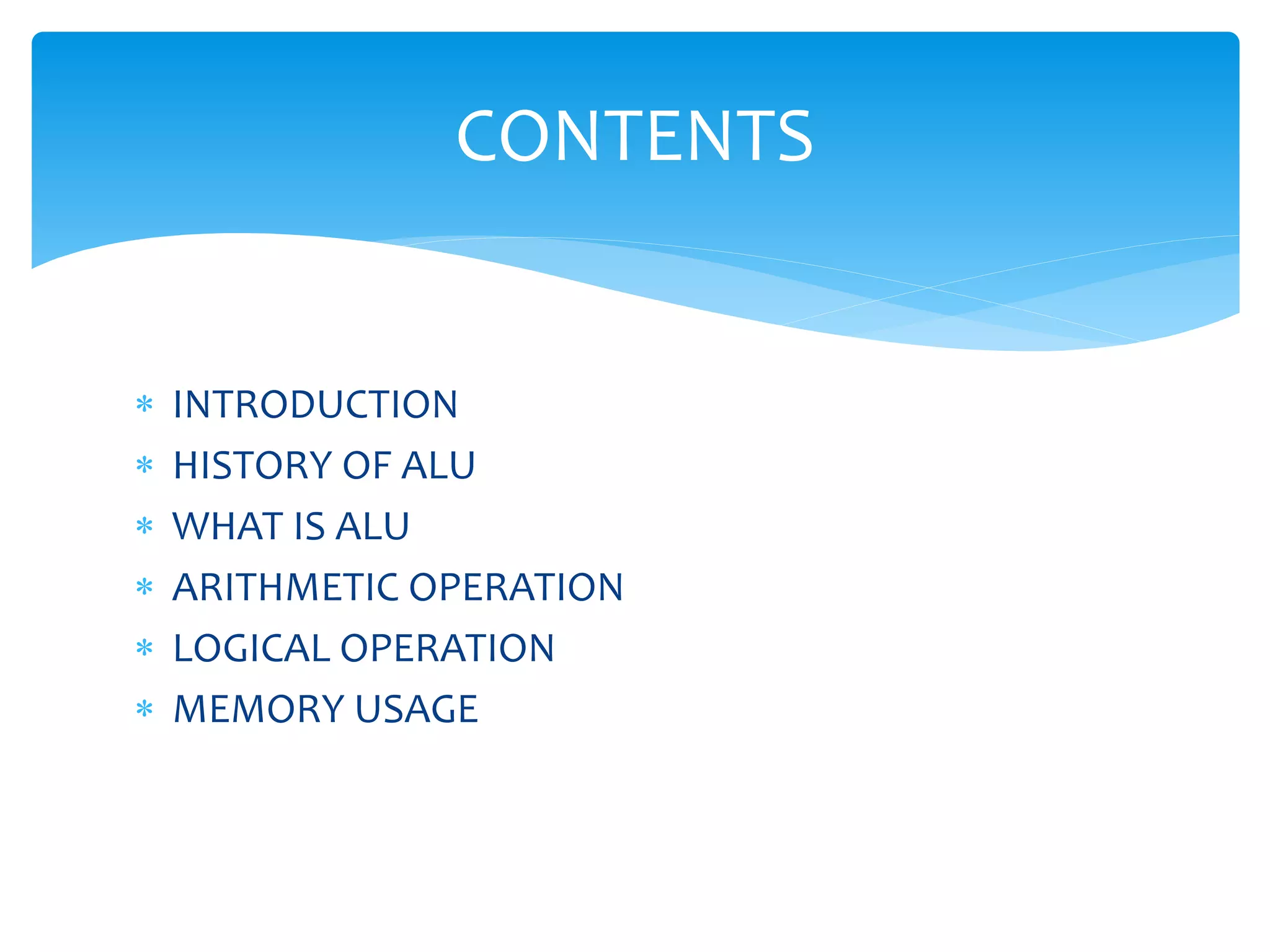 CONTENTS

* INTRODUCTION
* HISTORY OF ALU
* WHAT IS ALU
* ARITHMETIC OPERATION
* LOGICAL OPERATION
* MEMORY USAGE